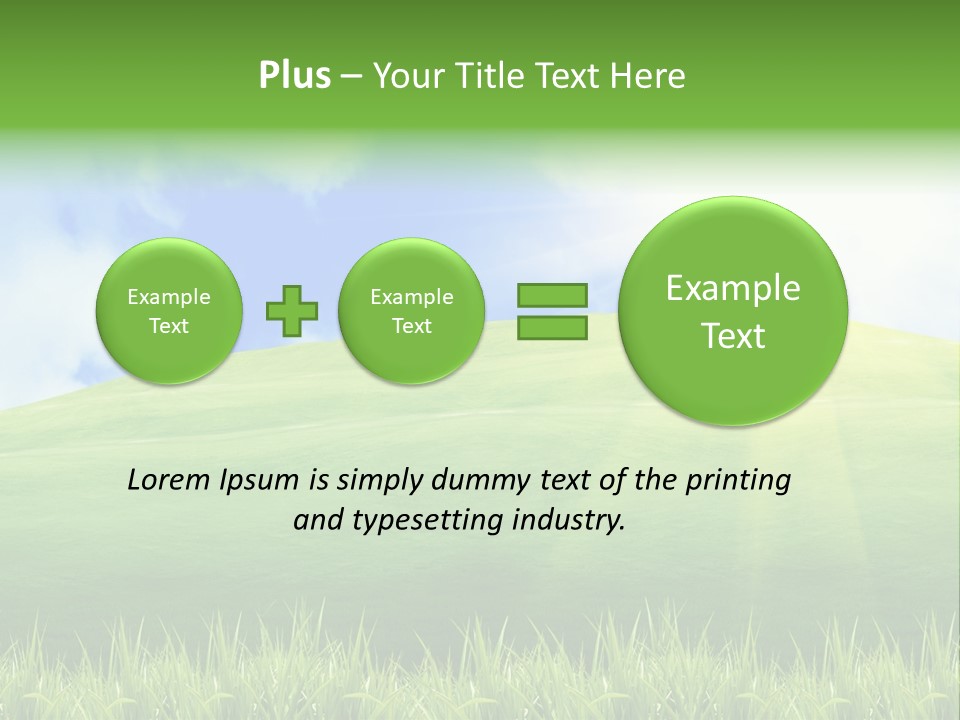 Plus – Your Title Text Here

Example Text

Example Text

Example Text

Lorem Ipsum is simply dummy text of the printing and typesetting industry.